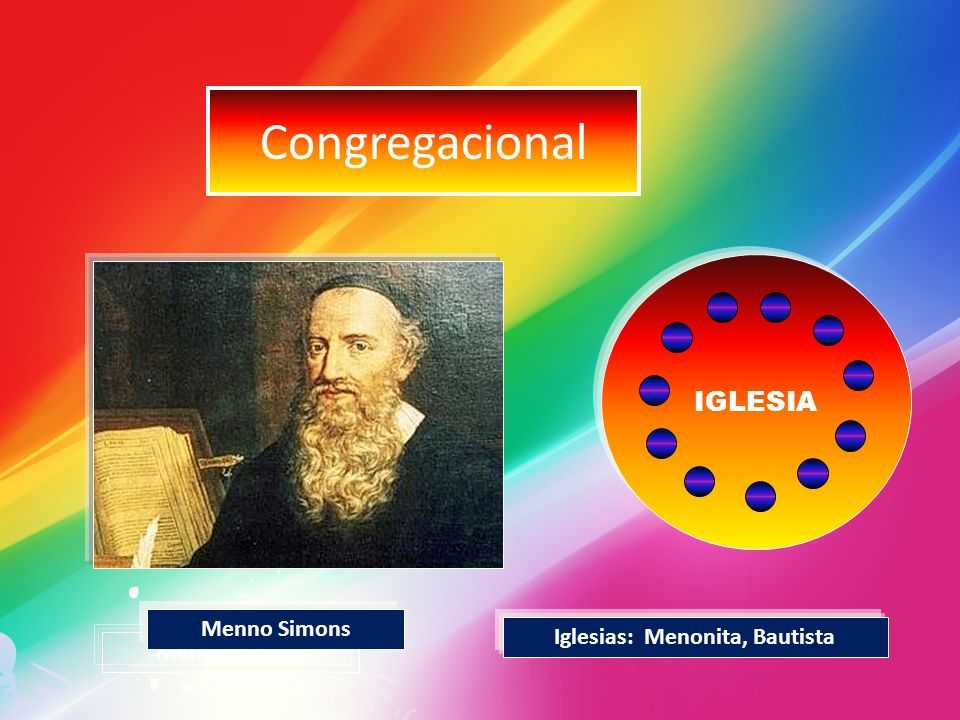 Congregacional

IGLESIA

Menno Simons

Iglesias: Menonita, Bautista